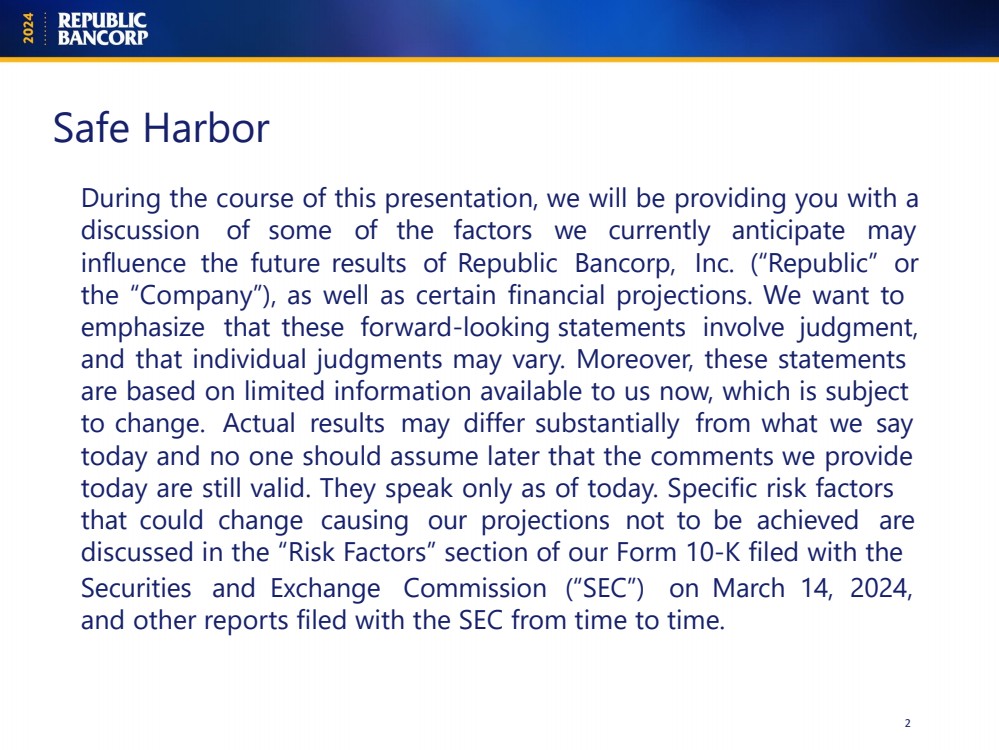 2024 REPUBLIC BANCORP

Safe Harbor

During the course of this presentation, we will be providing you with a discussion of some of the factors we currently anticipate may influence the future results of Republic Bancorp, Inc. (“Republic” or the “Company”), as well as certain financial projections. We want to emphasize that these forward-looking statements involve judgment, and that individual judgments may vary. Moreover, these statements are based on limited information available to us now, which is subject to change. Actual results may differ substantially from what we say today and no one should assume later that the comments we provide today are still valid. They speak only as of today. Specific risk factors that could change causing our projections not to be achieved are discussed in the “Risk Factors” section of our Form 10-K filed with the Securities and Exchange Commission (“SEC”) on March 14, 2024, and other reports filed with the SEC from time to time.

2